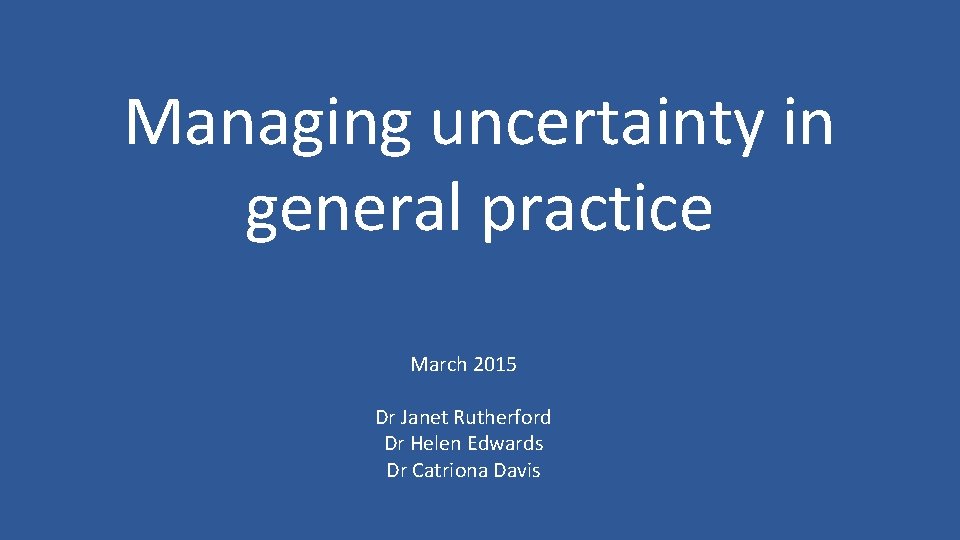 Managing uncertainty in general practice

March 2015

Dr Janet Rutherford
Dr Helen Edwards
Dr Catriona Davis